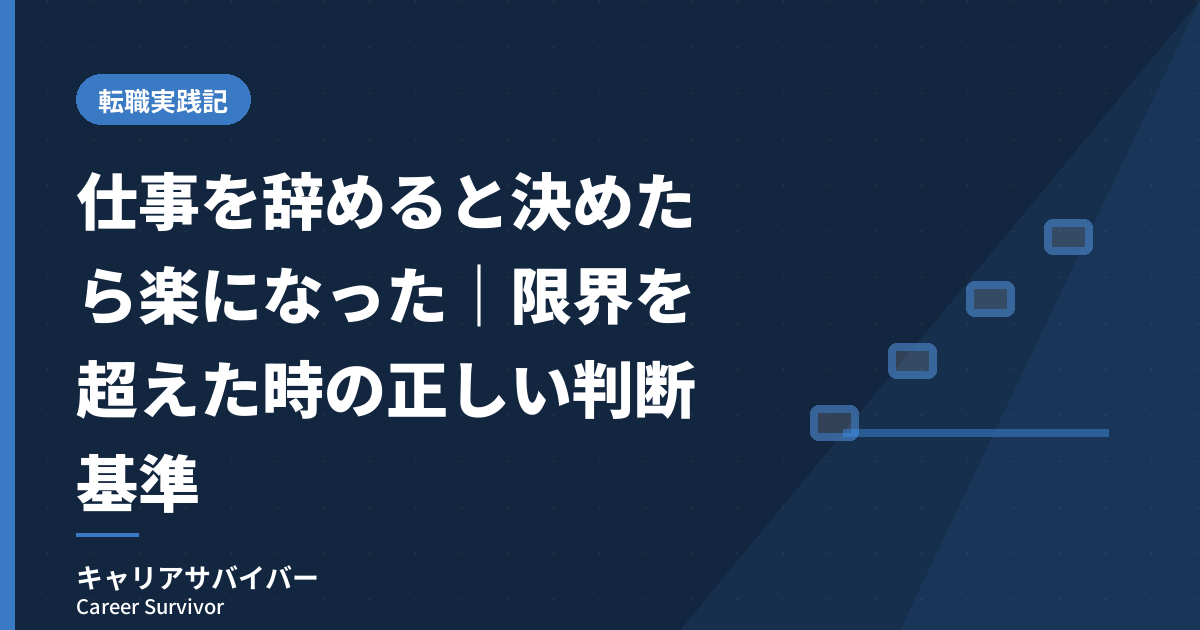 転職実践記

仕事を辞めると決めたら楽になった｜限界を超えた時の正しい判断基準

キャリアサバイバー
Career Survivor